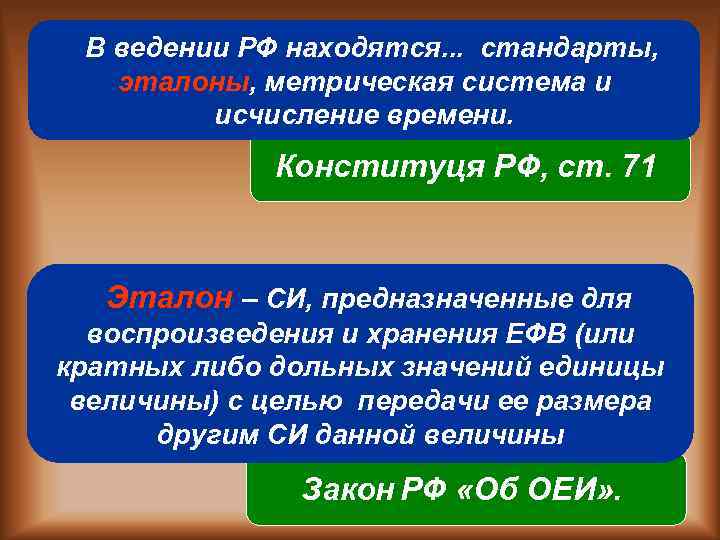 В ведении РФ находятся... стандарты, эталоны, метрическая система и исчисление времени.

Конституця РФ, ст. 71

Эталон – СИ, предназначенные для воспроизведения и хранения ЕФВ (или кратных либо дольных значений единицы величины) с целью передачи ее размера другим СИ данной величины

Закон РФ «Об ОЕИ».